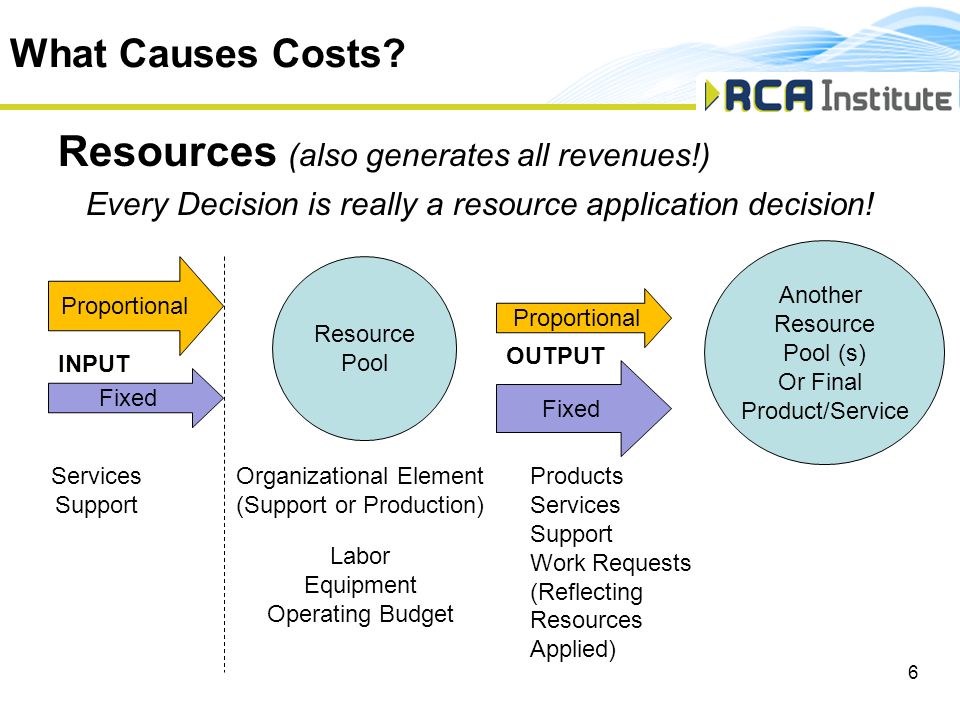 What Causes Costs?

RCA Institute

Resources (also generates all revenues!)

Every Decision is really a resource application decision!

Proportional

INPUT

Fixed

Resource Pool

Proportional

OUTPUT

Fixed

Another Resource Pool (s) Or Final Product/Service

Services
Support

Organizational Element
(Support or Production)

Labor
Equipment
Operating Budget

Products
Services
Support
Work Requests
(Reflecting Resources Applied)

6